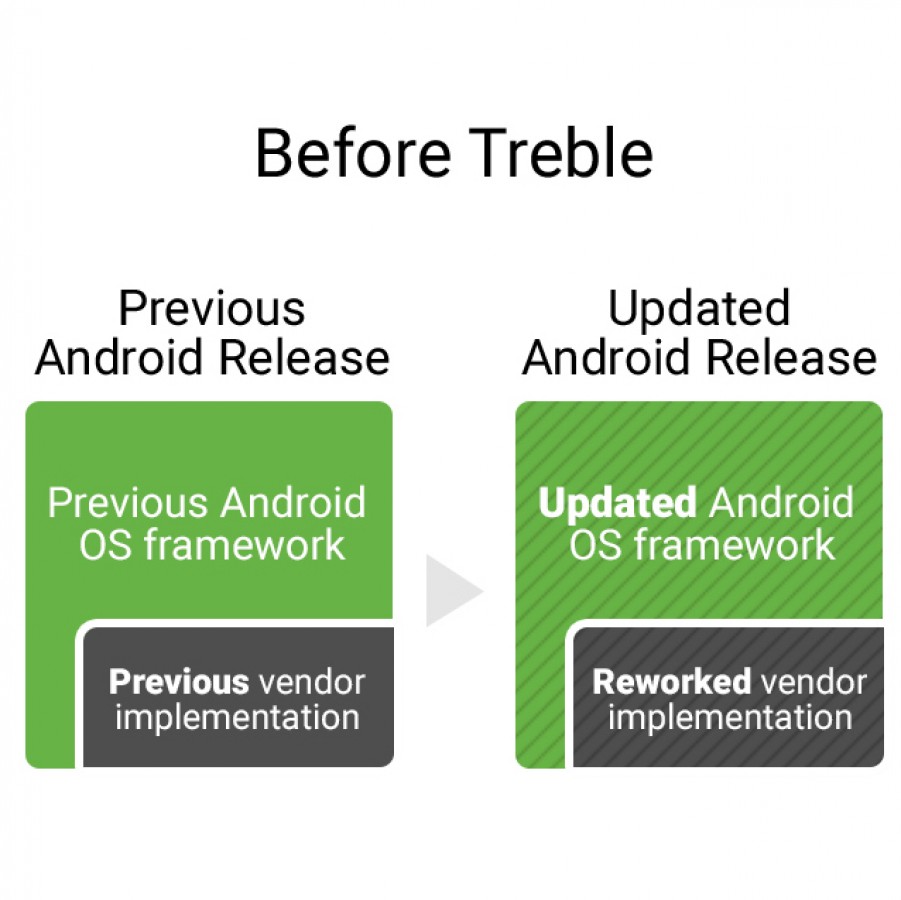 Before Treble

Previous Android Release

Previous Android OS framework

Previous vendor implementation

Updated Android Release

Updated Android OS framework

Reworked vendor implementation